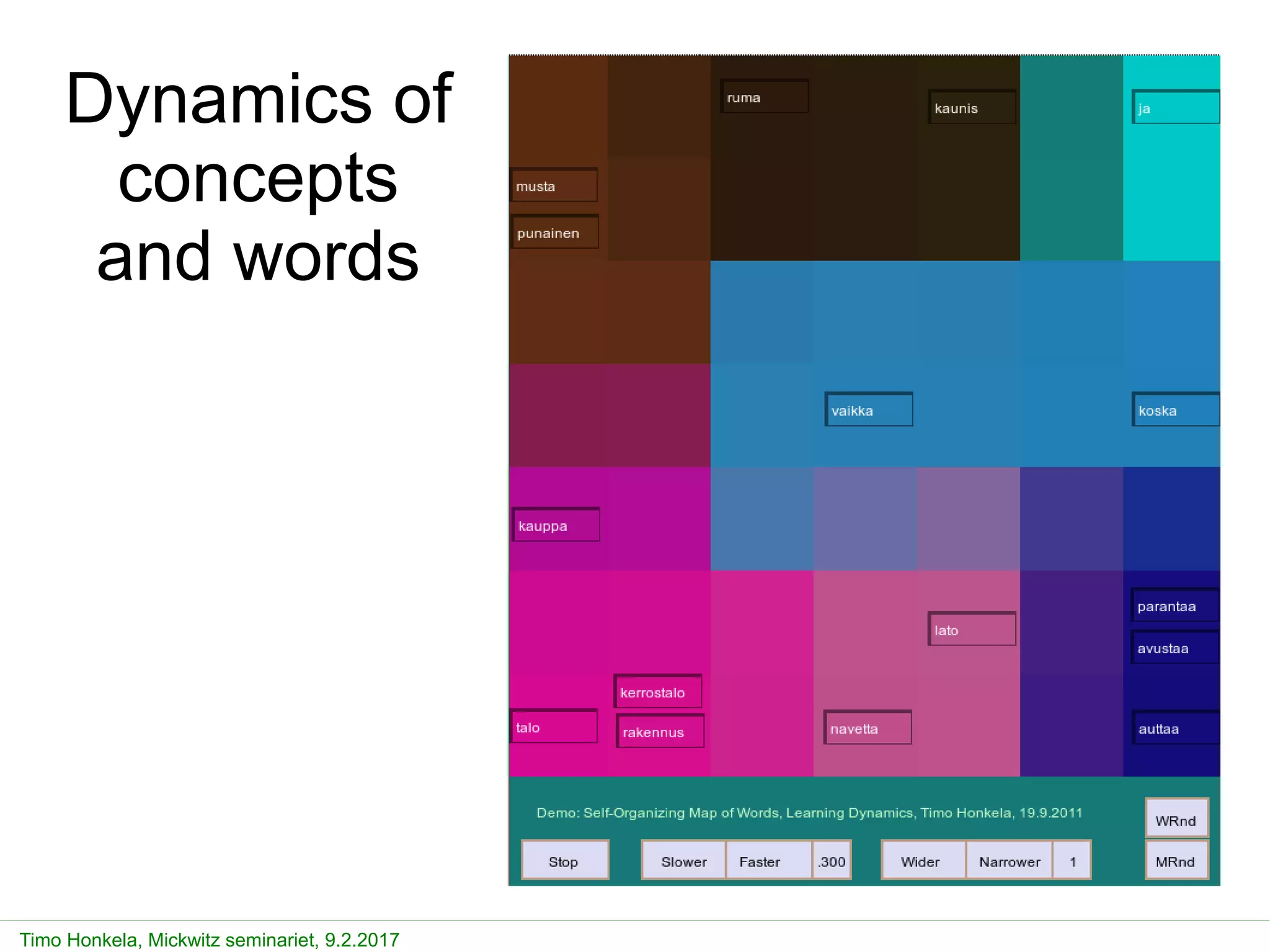 Dynamics of concepts and words

ruma

kaunis

ja

musta

punainen

vaikka

koska

kauppa

parantaa

lato

avustaa

kerrostalo

talo

rakennus

navetta

auttaa

Demo: Self-Organizing Map of Words, Learning Dynamics, Timo Honkela, 19.9.2011

WRnd

Stop

Slower

Faster

.300

Wider

Narrower

1

MRnd

Timo Honkela, Mickwitz seminariet, 9.2.2017